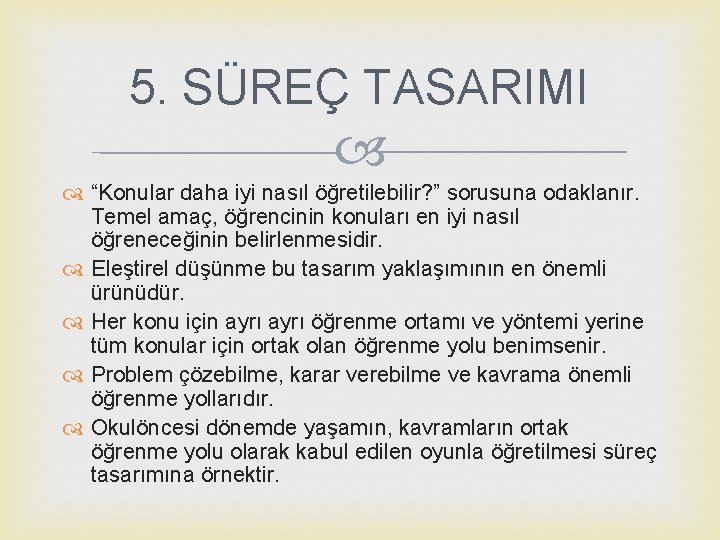 5. SÜREÇ TASARIMI

“Konular daha iyi nasıl öğretilebilir?” sorusuna odaklanır. Temel amaç, öğrencinin konuları en iyi nasıl öğreneceğinin belirlenmesidir.

Eleştirel düşünme bu tasarım yaklaşımının en önemli ürünüdür.

Her konu için ayrı ayrı öğrenme ortamı ve yöntemi yerine tüm konular için ortak olan öğrenme yolu benimsenir.

Problem çözebilme, karar verebilme ve kavrama önemli öğrenme yollarıdır.

Okulöncesi dönemde yaşamın, kavramların ortak öğrenme yolu olarak kabul edilen oyunla öğretilmesi süreç tasarımına örnektir.